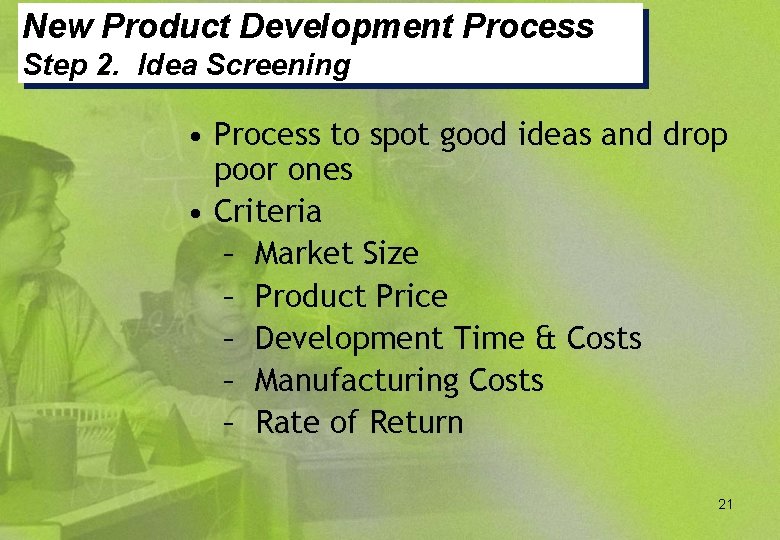 New Product Development Process
Step 2. Idea Screening

• Process to spot good ideas and drop poor ones
• Criteria
- Market Size
- Product Price
- Development Time & Costs
- Manufacturing Costs
- Rate of Return

21